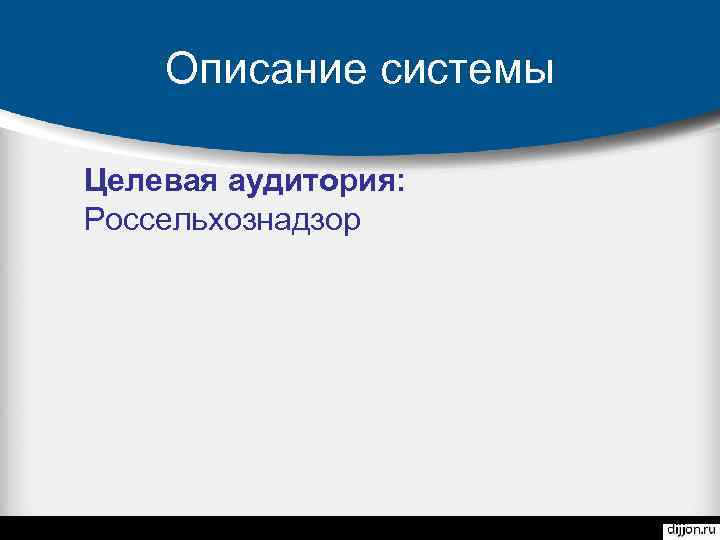 Описание системы

Целевая аудитория:
Россельхознадзор

dijjon.ru